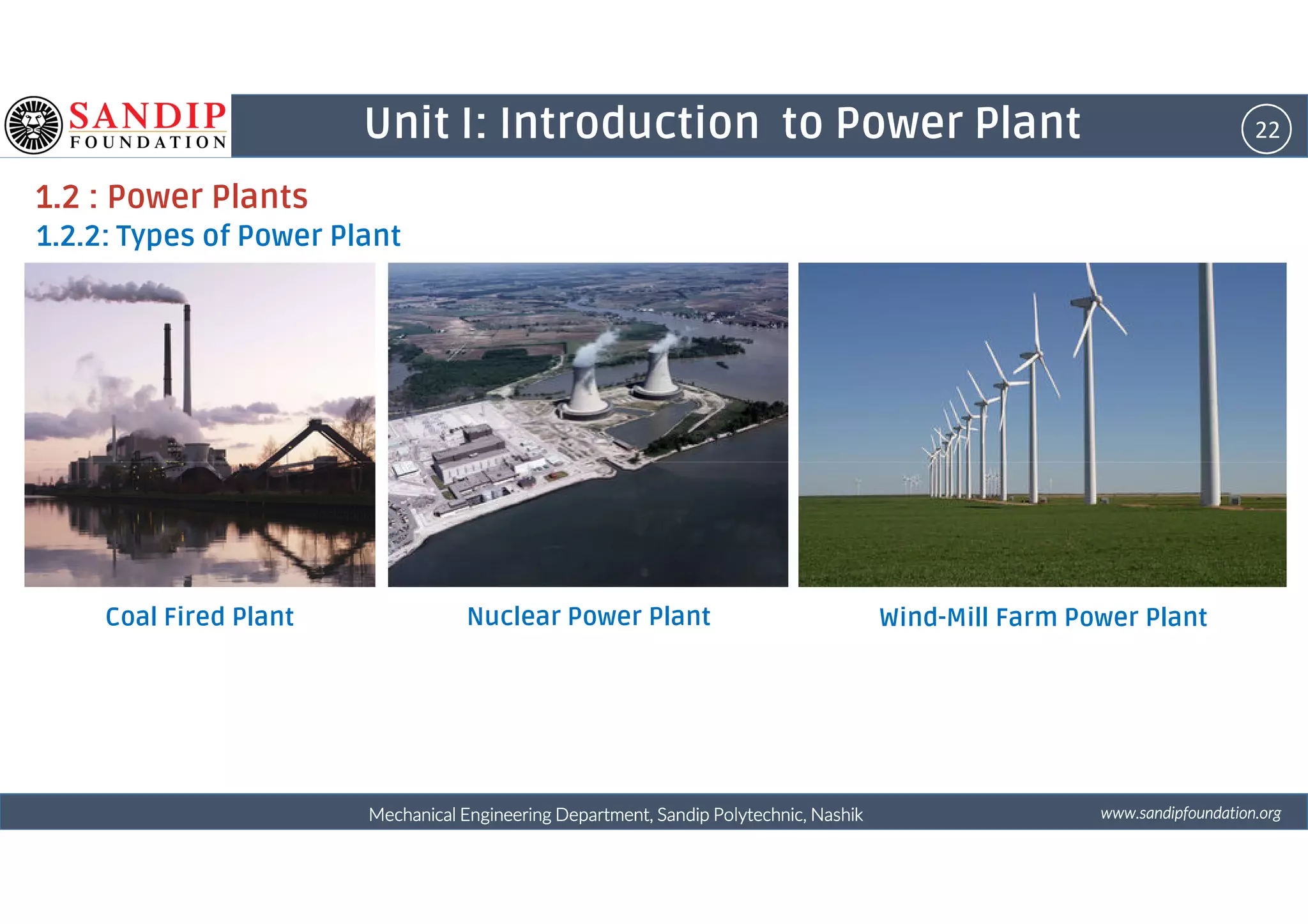 SANDIP FOUNDATION

Unit I: Introduction to Power Plant

22

1.2 : Power Plants

1.2.2: Types of Power Plant

Coal Fired Plant

Nuclear Power Plant

Wind-Mill Farm Power Plant

Mechanical Engineering Department, Sandip Polytechnic, Nashik

www.sandipfoundation.org